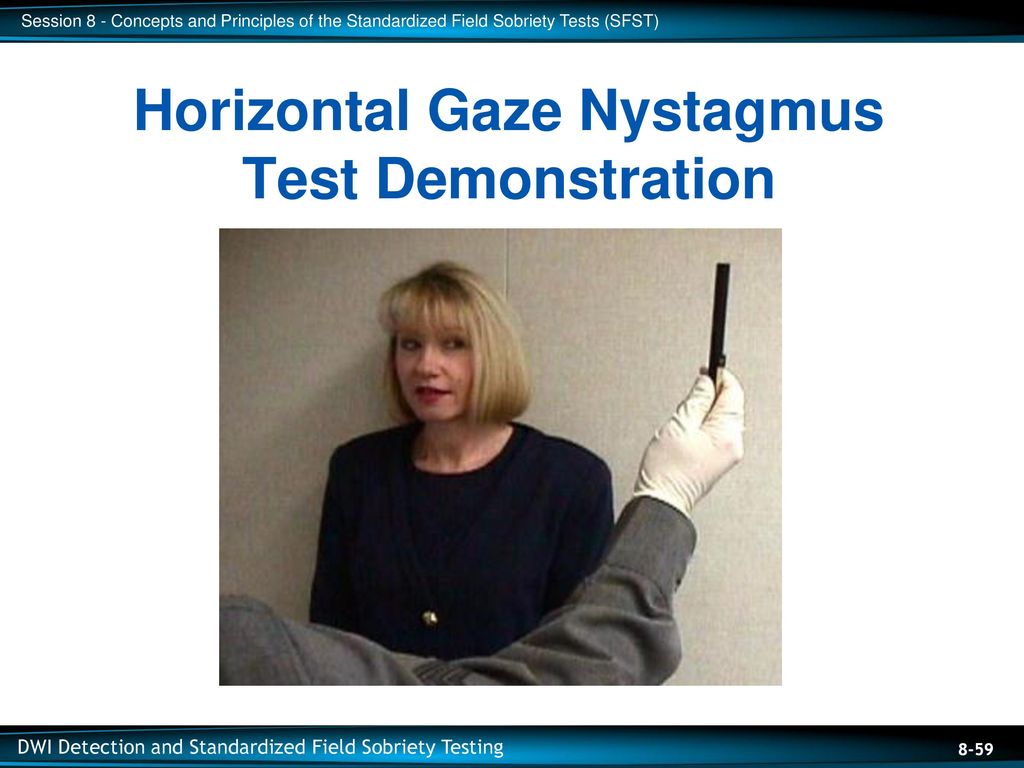 Session 8 - Concepts and Principles of the Standardized Field Sobriety Tests (SFST)

Horizontal Gaze Nystagmus Test Demonstration

DWI Detection and Standardized Field Sobriety Testing

8-59